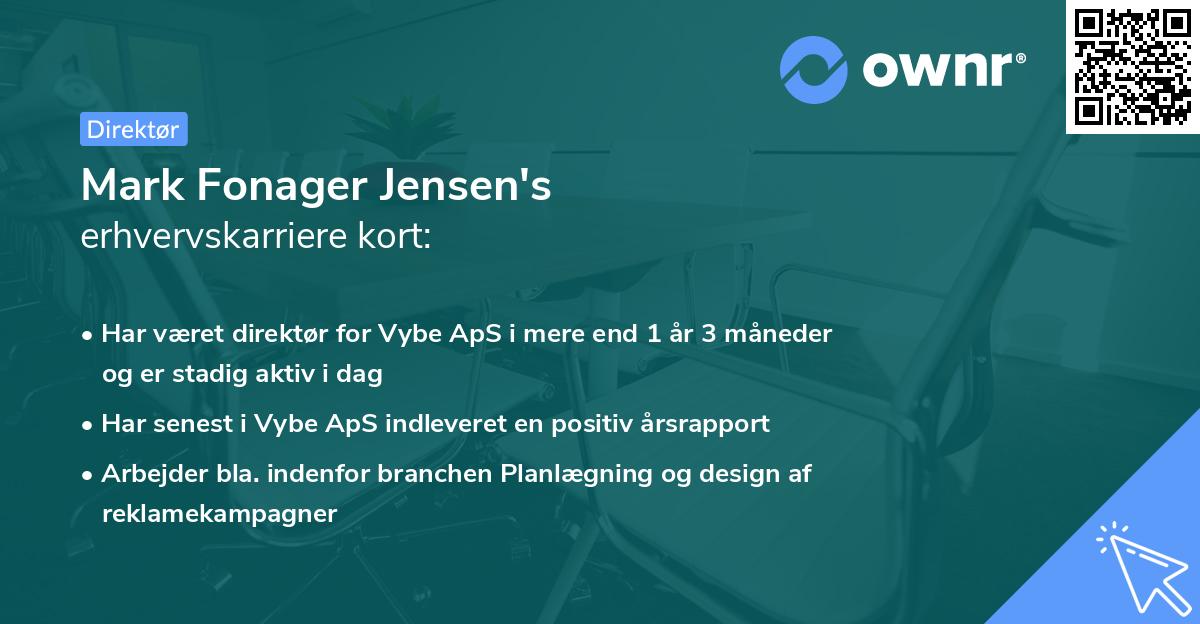 ownr®

Direktør

Mark Fonager Jensen's
erhvervskarriere kort:

• Har været direktør for Vybe ApS i mere end 1 år 3 måneder og er stadig aktiv i dag

• Har senest i Vybe ApS indleveret en positiv årsrapport

• Arbejder bla. indenfor branchen Planlægning og design af reklamekampagner